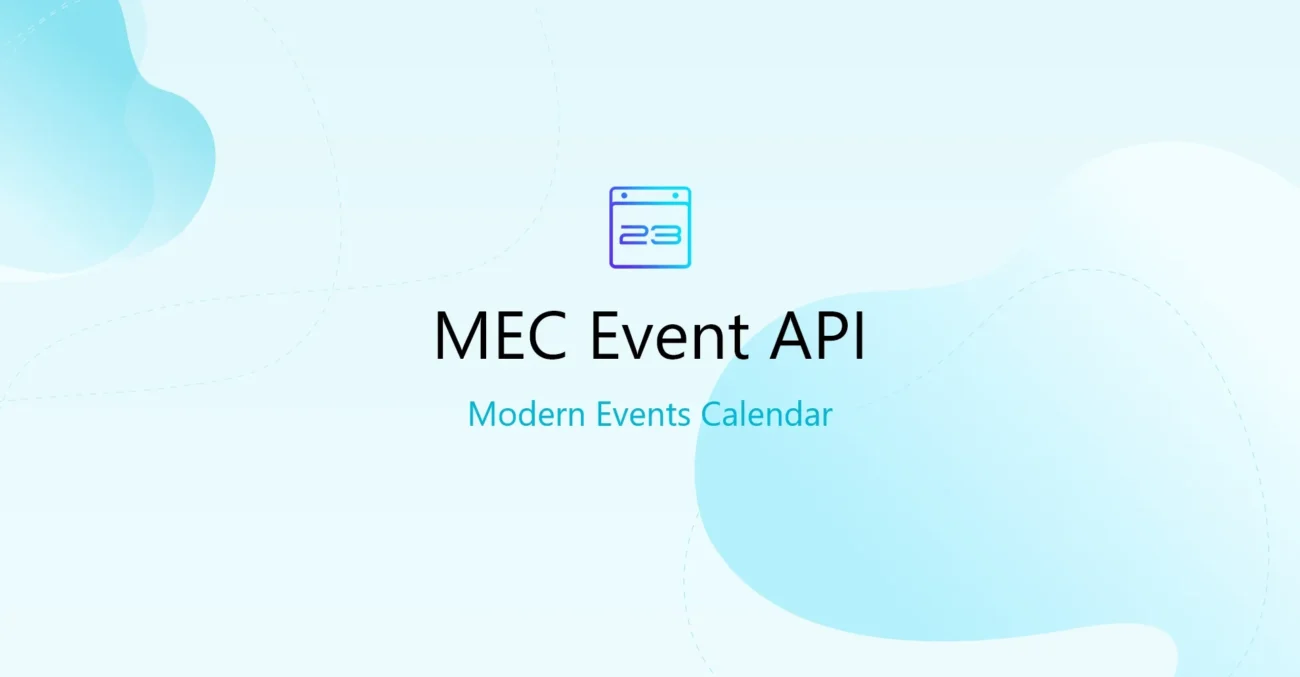 23

MEC Event API

Modern Events Calendar